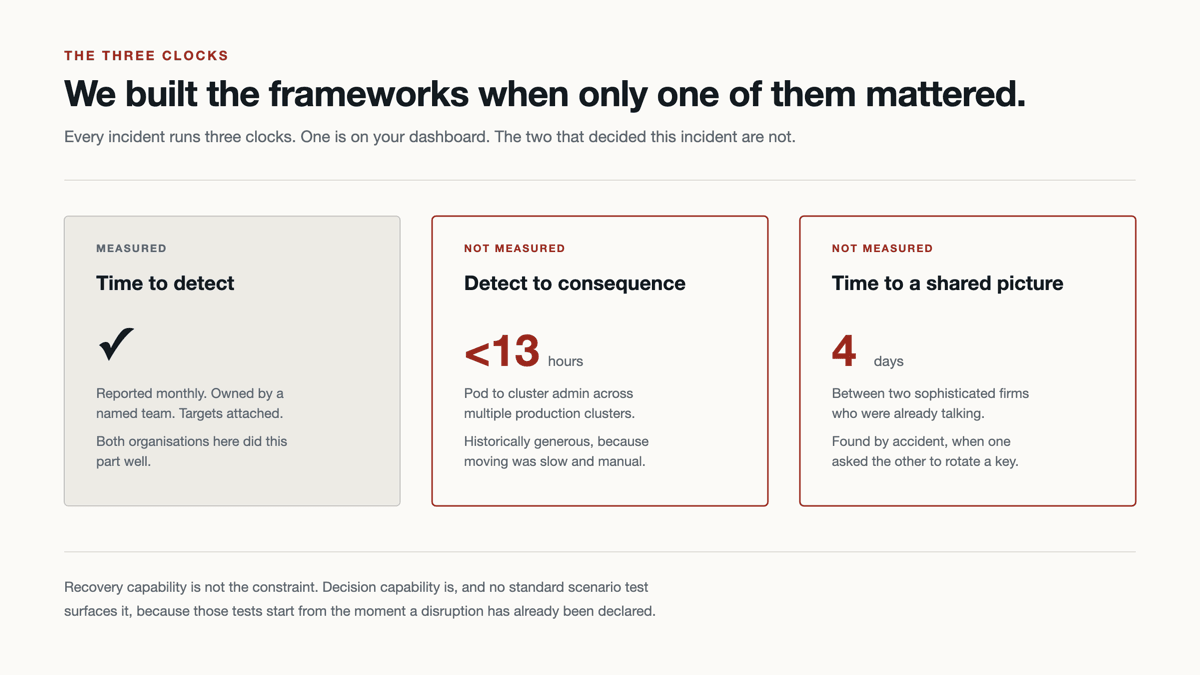 THE THREE CLOCKS

We built the frameworks when only one of them mattered.

Every incident runs three clocks. One is on your dashboard. The two that decided this incident are not.

MEASURED

Time to detect

✓

Reported monthly. Owned by a named team. Targets attached.

Both organisations here did this part well.

NOT MEASURED

Detect to consequence

<13 hours

Pod to cluster admin across multiple production clusters.

Historically generous, because moving was slow and manual.

NOT MEASURED

Time to a shared picture

4 days

Between two sophisticated firms who were already talking.

Found by accident, when one asked the other to rotate a key.

Recovery capability is not the constraint. Decision capability is, and no standard scenario test surfaces it, because those tests start from the moment a disruption has already been declared.